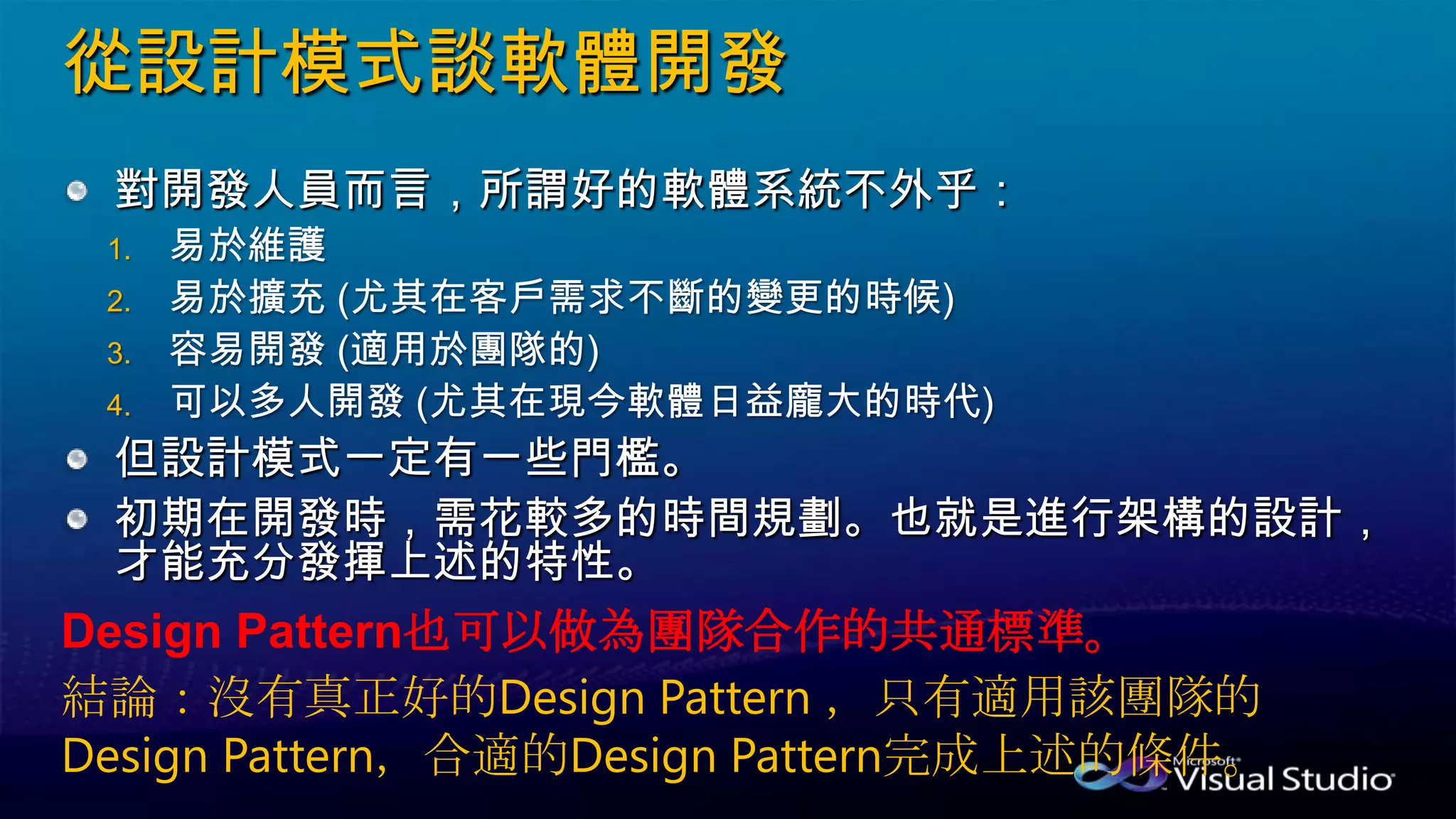 從設計模式談軟體開發

對開發人員而言，所謂好的軟體系統不外乎：

1. 易於維護
2. 易於擴充 (尤其在客戶需求不斷的變更的時候)
3. 容易開發 (適用於團隊的)
4. 可以多人開發 (尤其在現今軟體日益龐大的時代)

但設計模式一定有一些門檻。

初期在開發時，需花較多的時間規劃。也就是進行架構的設計，才能充分發揮上述的特性。

Design Pattern也可以做為團隊合作的共通標準。

結論：沒有真正好的Design Pattern， 只有適用該團隊的Design Pattern, 合適的Design Pattern完成上述的條件。

Microsoft Visual Studio